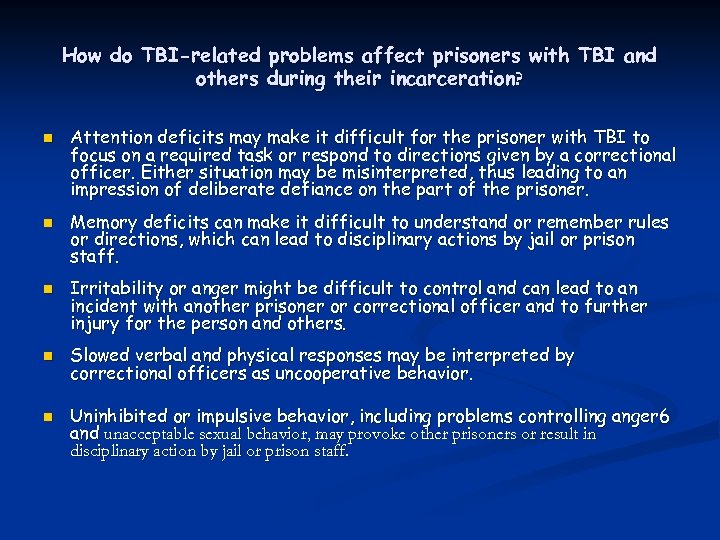 How do TBI-related problems affect prisoners with TBI and others during their incarceration?

Attention deficits may make it difficult for the prisoner with TBI to focus on a required task or respond to directions given by a correctional officer. Either situation may be misinterpreted, thus leading to an impression of deliberate defiance on the part of the prisoner.

Memory deficits can make it difficult to understand or remember rules or directions, which can lead to disciplinary actions by jail or prison staff.

Irritability or anger might be difficult to control and can lead to an incident with another prisoner or correctional officer and to further injury for the person and others.

Slowed verbal and physical responses may be interpreted by correctional officers as uncooperative behavior.

Uninhibited or impulsive behavior, including problems controlling anger6 and unacceptable sexual behavior, may provoke other prisoners or result in disciplinary action by jail or prison staff.